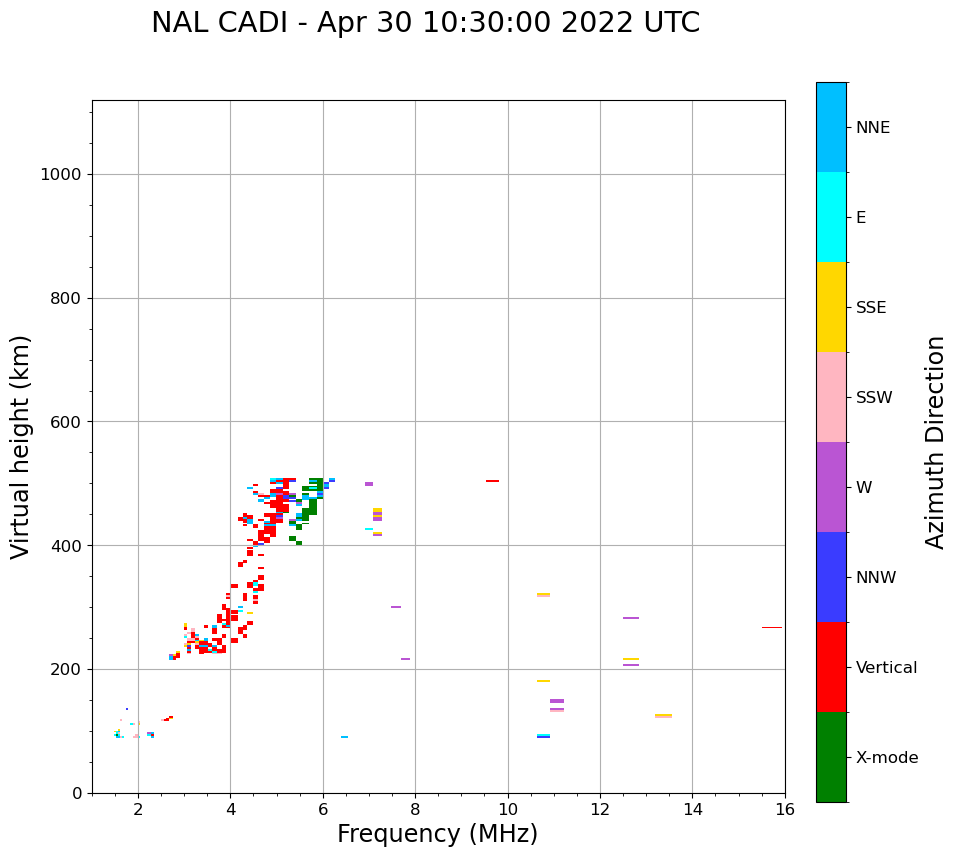 NAL CADI - Apr 30 10:30:00 2022 UTC

Virtual height (km)

1000
800
600
400
200
0

2
4
6
8
10
12
14
16

Frequency (MHz)

NNE
E
SSE
SSW
W
NNW
Vertical
X-mode

Azimuth Direction